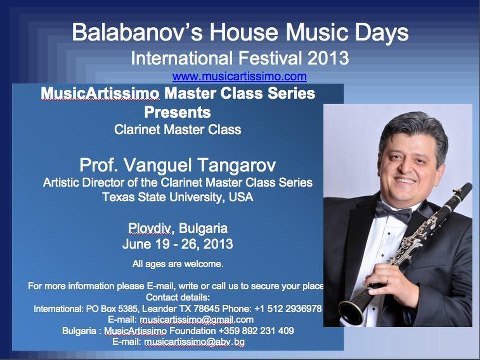 Balabanov's House Music Days
International Festival 2013
www.musicartissimo.com

MusicArtissimo Master Class Series
Presents
Clarinet Master Class

Prof. Vanguel Tangarov
Artistic Director of the Clarinet Master Class Series
Texas State University, USA

Plovdiv, Bulgaria
June 19 - 26, 2013

All ages are welcome.

For more information please E-mail, write or call us to secure your place
Contact details:
International: PO Box 5385, Leander TX 78645 Phone: +1 512 2936978
E-mail: musicartissimo@gmail.com
Bulgaria : MusicArtissimo Foundation +359 892 231 409
E-mail: musicartissimo@abv.bg